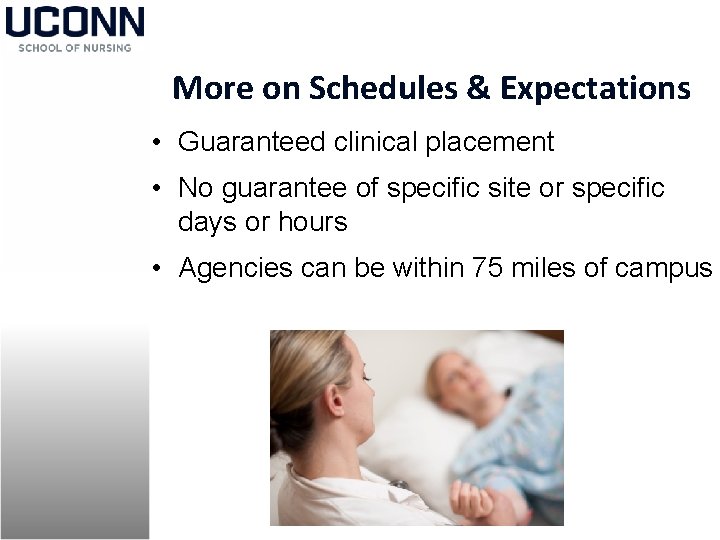 UCONN
SCHOOL OF NURSING

More on Schedules & Expectations

• Guaranteed clinical placement
• No guarantee of specific site or specific days or hours
• Agencies can be within 75 miles of campus